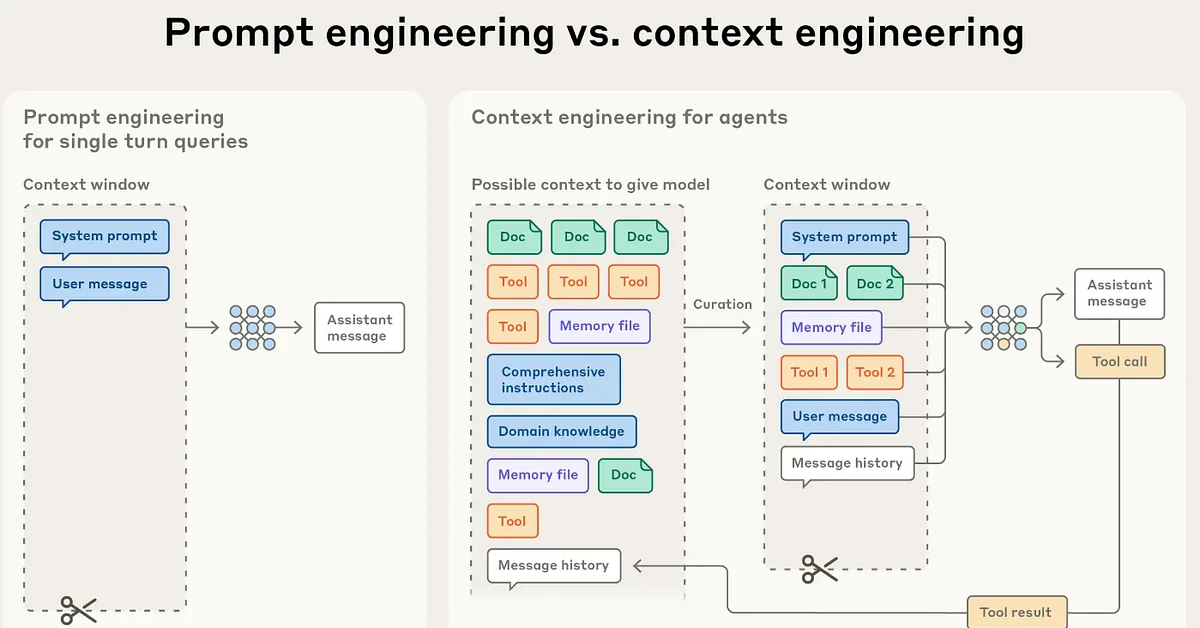 Prompt engineering vs. context engineering

Prompt engineering for single turn queries

Context window

System prompt

User message

Assistant message

Context engineering for agents

Possible context to give model

Doc

Doc

Doc

Tool

Tool

Tool

Tool

Memory file

Comprehensive instructions

Domain knowledge

Memory file

Doc

Tool

Message history

Curation

Context window

System prompt

Doc 1

Doc 2

Memory file

Tool 1

Tool 2

User message

Message history

Assistant message

Tool call

Tool result